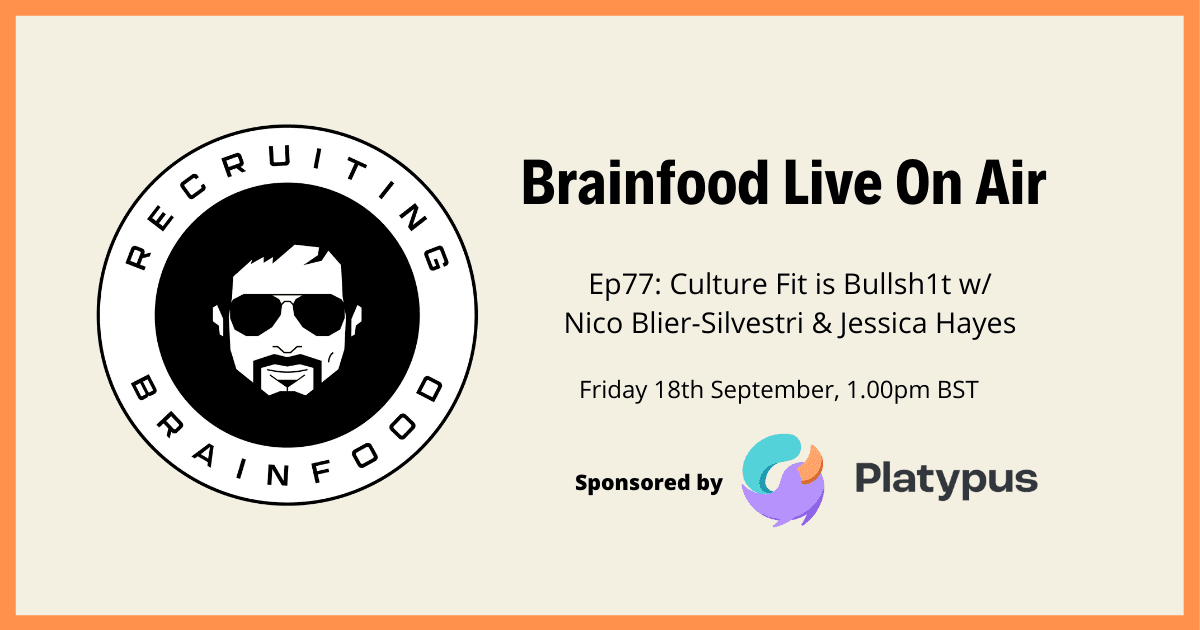 RECRUITING

BRAINFOOD

Brainfood Live On Air

Ep77: Culture Fit is Bullsh1t w/ Nico Blier-Silvestri & Jessica Hayes

Friday 18th September, 1.00pm BST

Sponsored by

Platypus